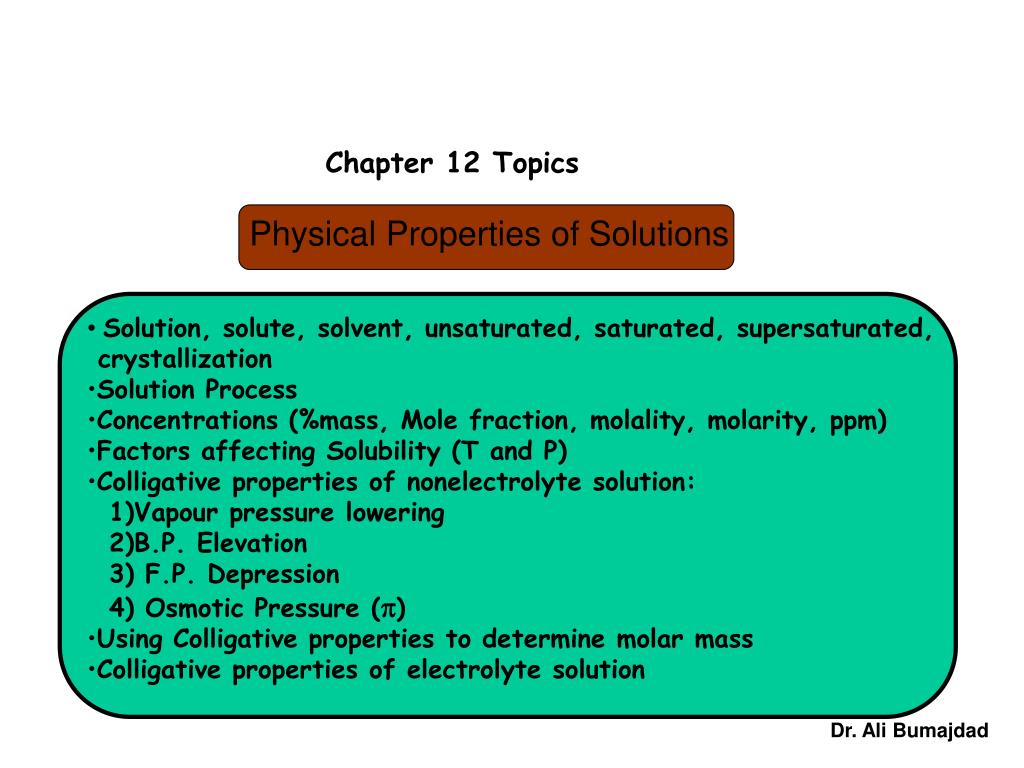 Chapter 12 Topics

Physical Properties of Solutions

• Solution, solute, solvent, unsaturated, saturated, supersaturated, crystallization
•Solution Process
•Concentrations (%mass, Mole fraction, molality, molarity, ppm)
•Factors affecting Solubility (T and P)
•Colligative properties of nonelectrolyte solution:
1)Vapour pressure lowering
2)B.P. Elevation
3) F.P. Depression
4) Osmotic Pressure ($\pi$)
•Using Colligative properties to determine molar mass
•Colligative properties of electrolyte solution

Dr. Ali Bumajdad